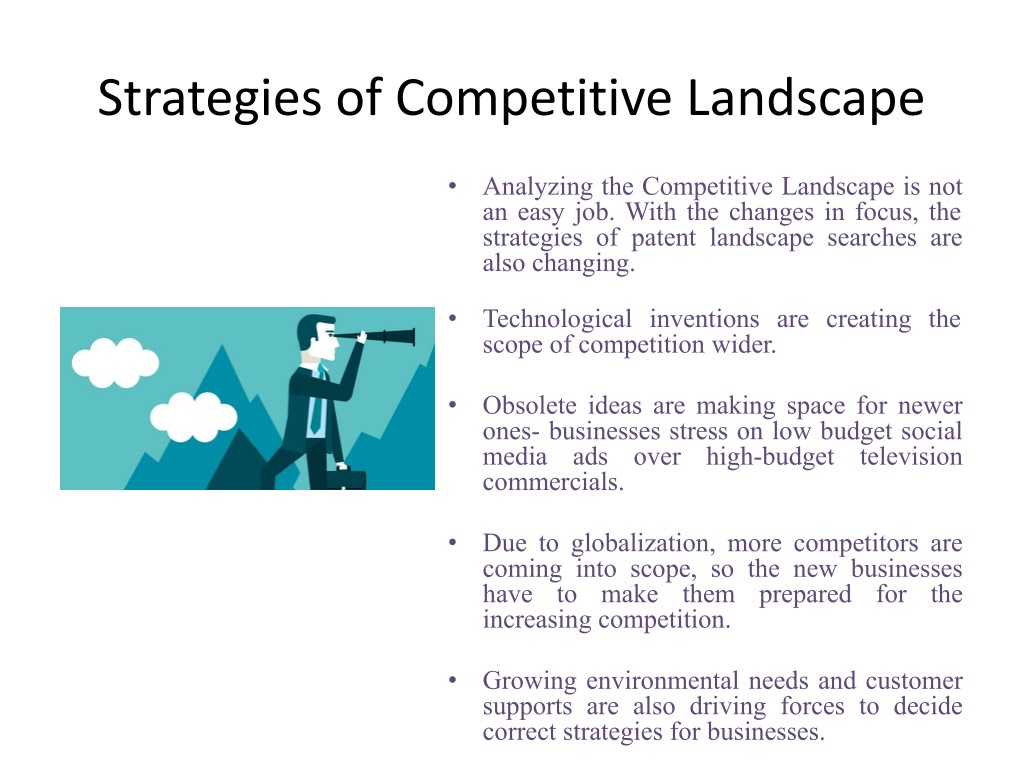 Strategies of Competitive Landscape

• Analyzing the Competitive Landscape is not an easy job. With the changes in focus, the strategies of patent landscape searches are also changing.

• Technological inventions are creating the scope of competition wider.

• Obsolete ideas are making space for newer ones- businesses stress on low budget social media ads over high-budget television commercials.

• Due to globalization, more competitors are coming into scope, so the new businesses have to make them prepared for the increasing competition.

• Growing environmental needs and customer supports are also driving forces to decide correct strategies for businesses.